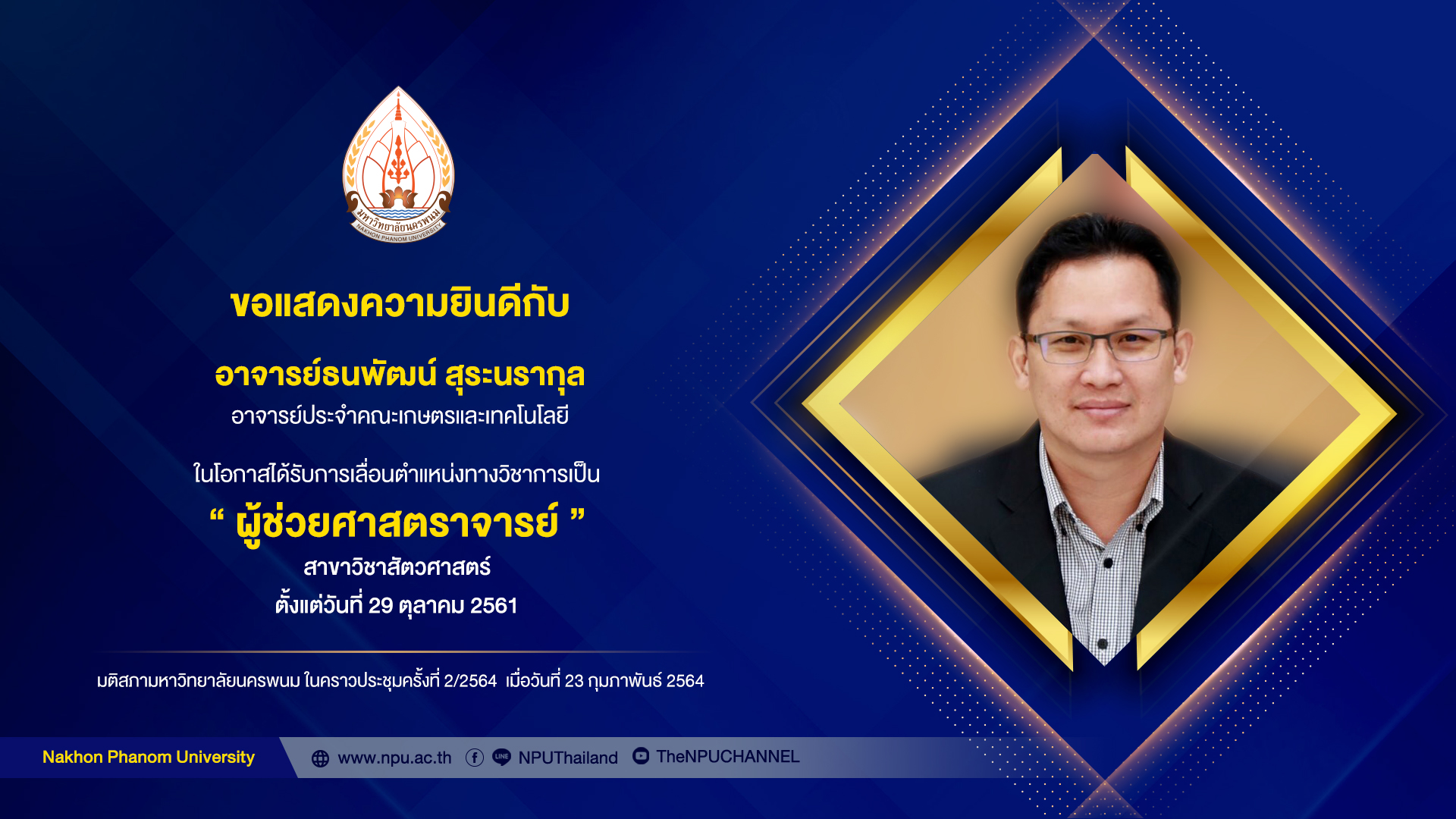 มหาวิทยาลัยนครพนม
NAKHON PHANOM UNIVERSITY

ขอแสดงความยินดีกับ

อาจารย์ธนพัฒน์ สุระนรากุล
อาจารย์ประจำคณะเกษตรและเทคโนโลยี

ในโอกาสได้รับการเลื่อนตำแหน่งทางวิชาการเป็น
“ ผู้ช่วยศาสตราจารย์ ”
สาขาวิชาสัตวศาสตร์
ตั้งแต่วันที่ 29 ตุลาคม 2561

มติสภามหาวิทยาลัยนครพนม ในคราวประชุมครั้งที่ 2/2564 เมื่อวันที่ 23 กุมภาพันธ์ 2564

Nakhon Phanom University www.npu.ac.th NPUThailand TheNPUCHANNEL